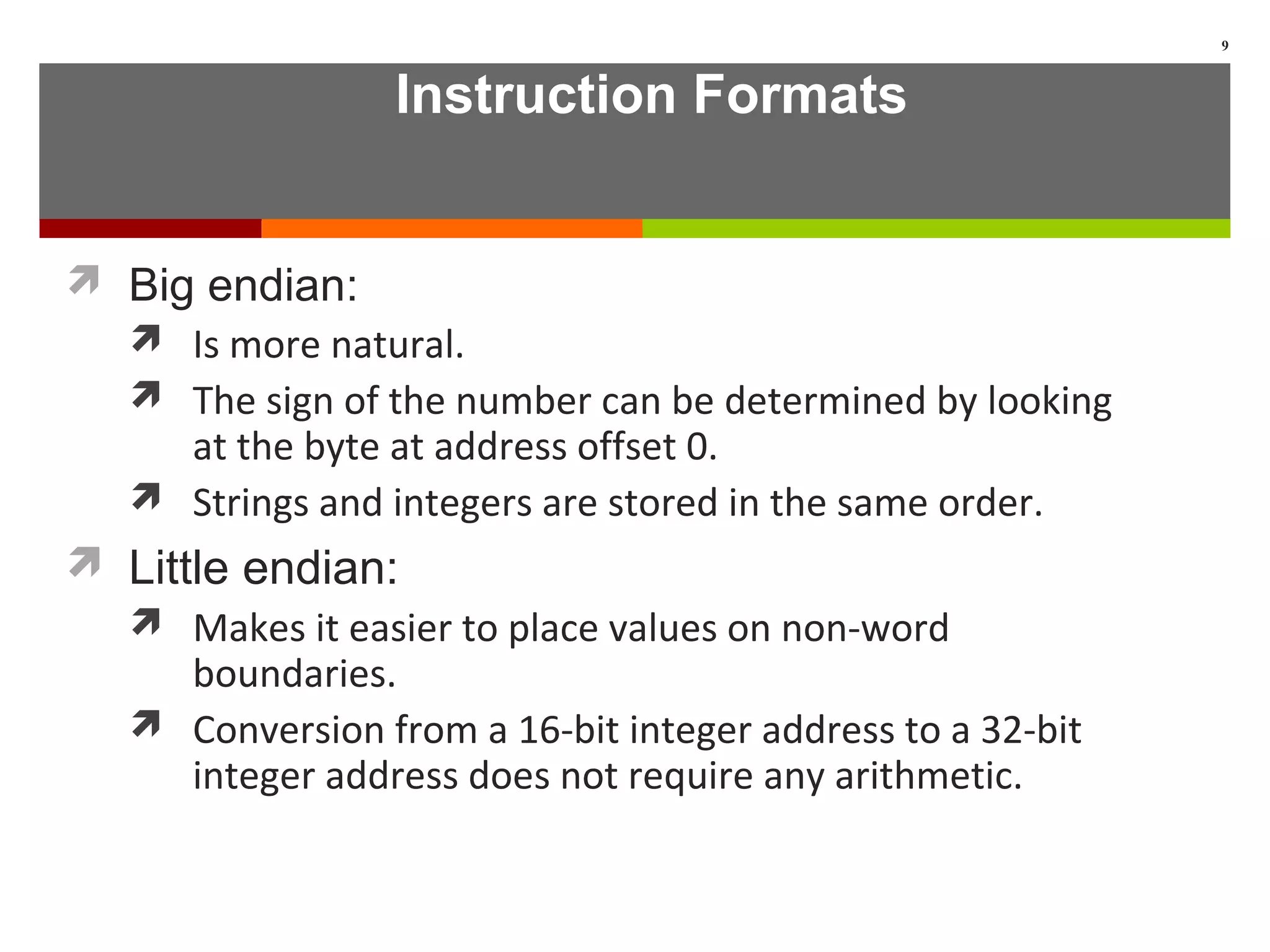 9

Instruction Formats

Big endian:

Is more natural.

The sign of the number can be determined by looking at the byte at address offset 0.

Strings and integers are stored in the same order.

Little endian:

Makes it easier to place values on non-word boundaries.

Conversion from a 16-bit integer address to a 32-bit integer address does not require any arithmetic.